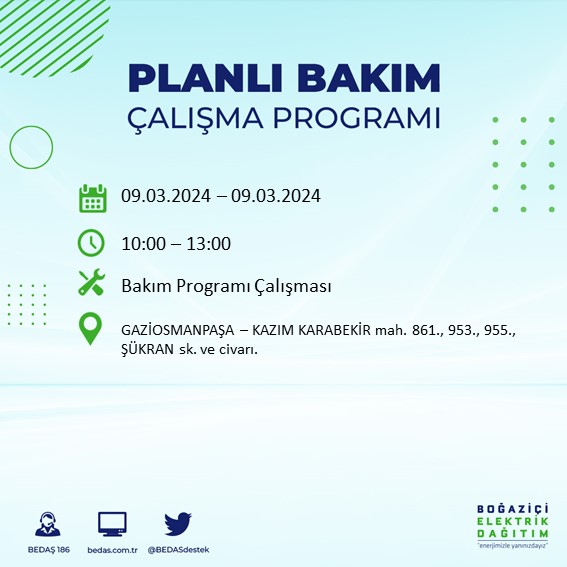 PLANLI BAKIM
ÇALIŞMA PROGRAMI

09.03.2024 – 09.03.2024

10:00 – 13:00

Bakım Programı Çalışması

GAZİOSMANPAŞA – KAZIM KARABEKİR mah. 861., 953., 955., ŞÜKRAN sk. ve civarı.

BEDAŞ 186
bedas.com.tr
@BEDASdestek

BOĞAZİÇİ
ELEKTRİK
DAĞITIM
"enerjimizle yanınızdayız"